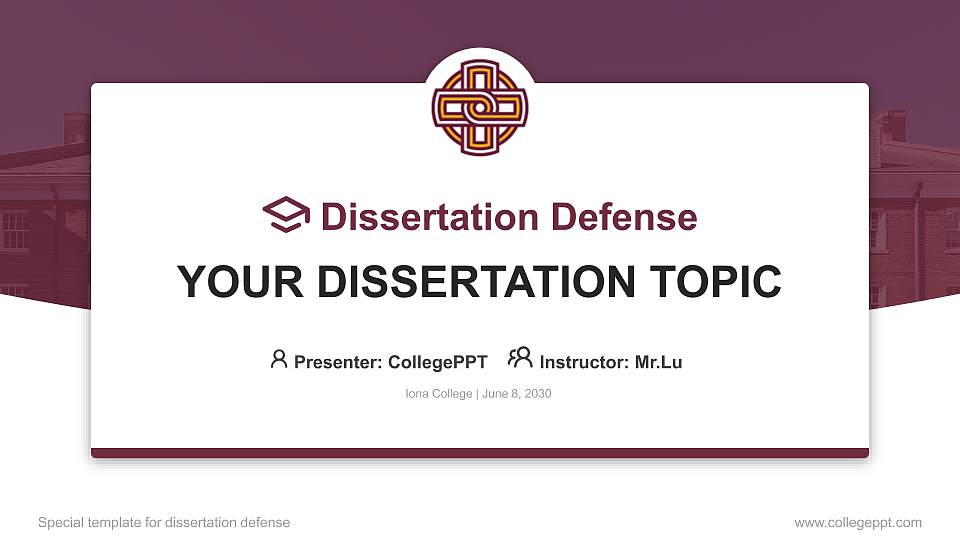 Dissertation Defense

YOUR DISSERTATION TOPIC

Presenter: CollegePPT    Instructor: Mr.Lu

Iona College | June 8, 2030

Special template for dissertation defense

www.collegeppt.com